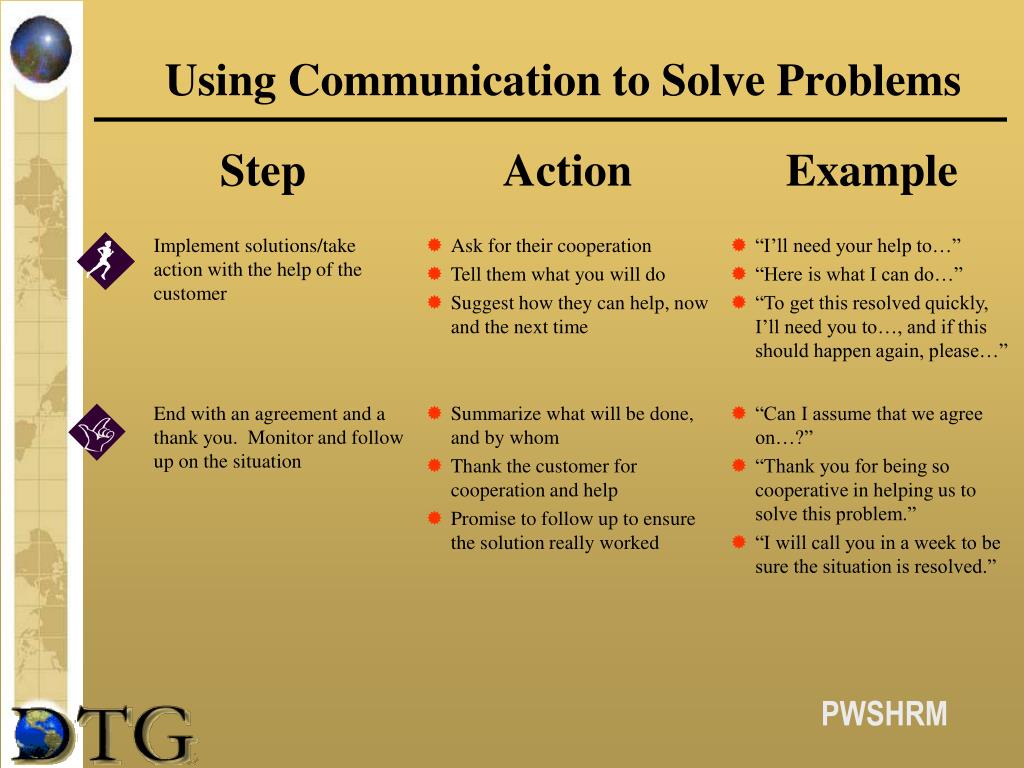 Using Communication to Solve Problems

| Step | Action | Example |
|---|---|---|
| Implement solutions/take action with the help of the customer | Ask for their cooperation<br>Tell them what you will do<br>Suggest how they can help, now and the next time | “I’ll need your help to…”<br>“Here is what I can do…”<br>“To get this resolved quickly, I’ll need you to…, and if this should happen again, please…” |
| End with an agreement and a thank you. Monitor and follow up on the situation | Summarize what will be done, and by whom<br>Thank the customer for cooperation and help<br>Promise to follow up to ensure the solution really worked | “Can I assume that we agree on…?”<br>“Thank you for being so cooperative in helping us to solve this problem.”<br>“I will call you in a week to be sure the situation is resolved.” |

DTG

PWSHRM